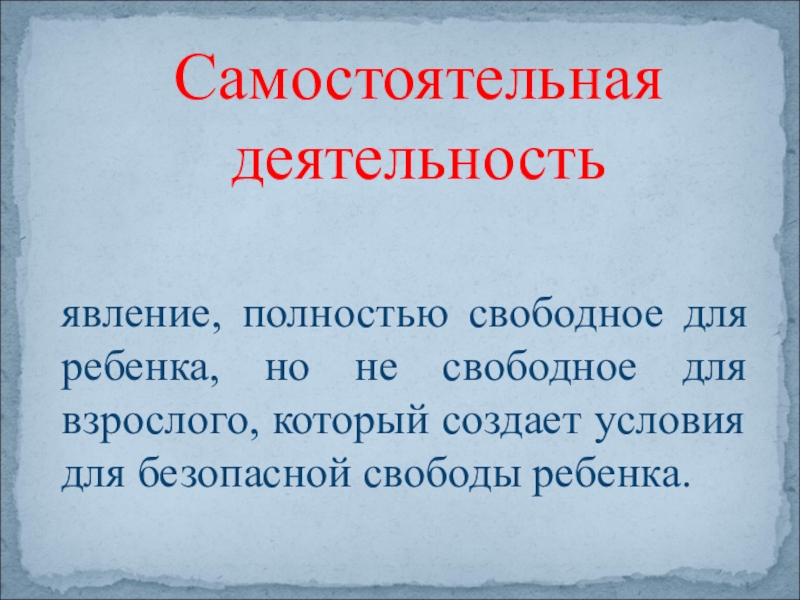 Самостоятельная деятельность

явление, полностью свободное для ребенка, но не свободное для взрослого, который создает условия для безопасной свободы ребенка.